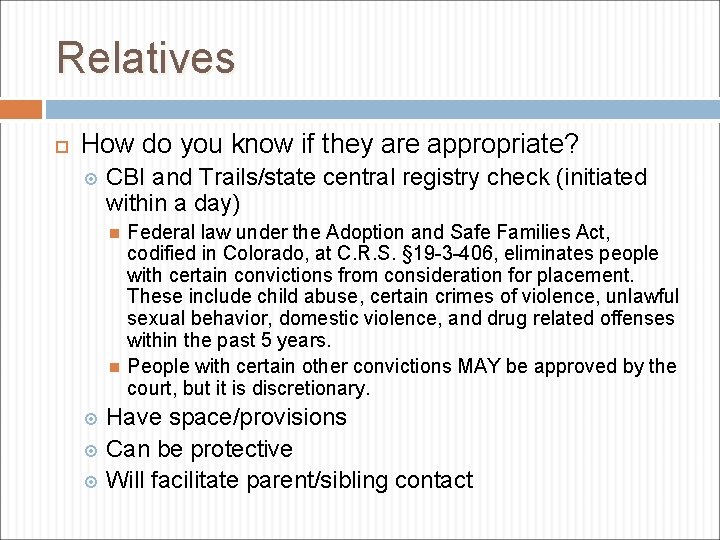 Relatives

How do you know if they are appropriate?

CBI and Trails/state central registry check (initiated within a day)

Federal law under the Adoption and Safe Families Act, codified in Colorado, at C.R.S. §19-3-406, eliminates people with certain convictions from consideration for placement. These include child abuse, certain crimes of violence, unlawful sexual behavior, domestic violence, and drug related offenses within the past 5 years.

People with certain other convictions MAY be approved by the court, but it is discretionary.

Have space/provisions

Can be protective

Will facilitate parent/sibling contact